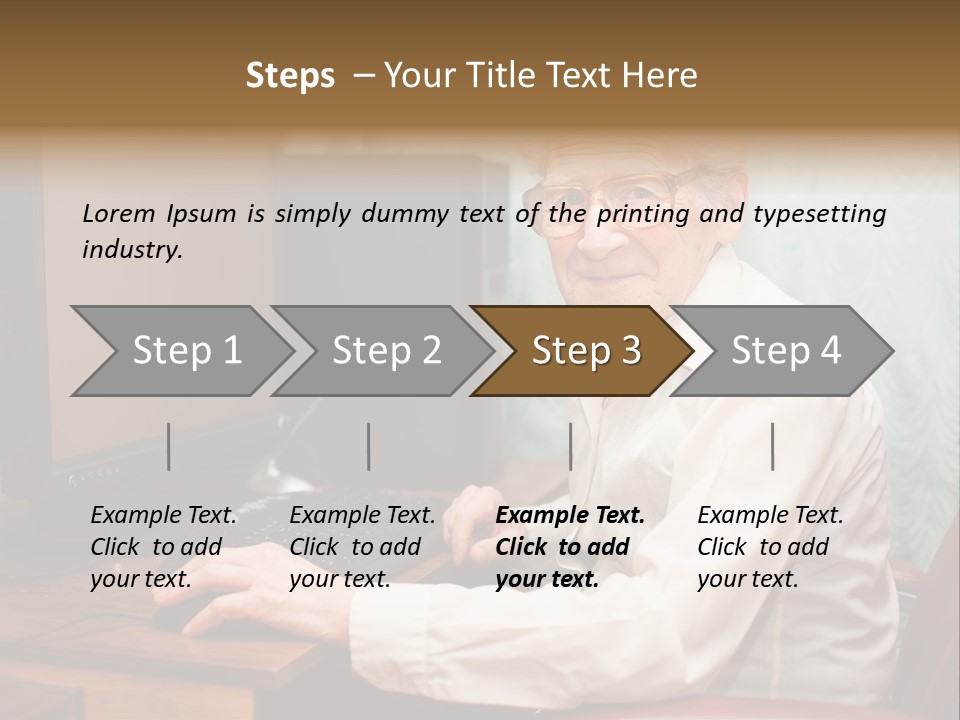 Steps – Your Title Text Here

Lorem Ipsum is simply dummy text of the printing and typesetting industry.

Step 1

Step 2

Step 3

Step 4

Example Text. Click to add your text.

Example Text. Click to add your text.

Example Text. Click to add your text.

Example Text. Click to add your text.